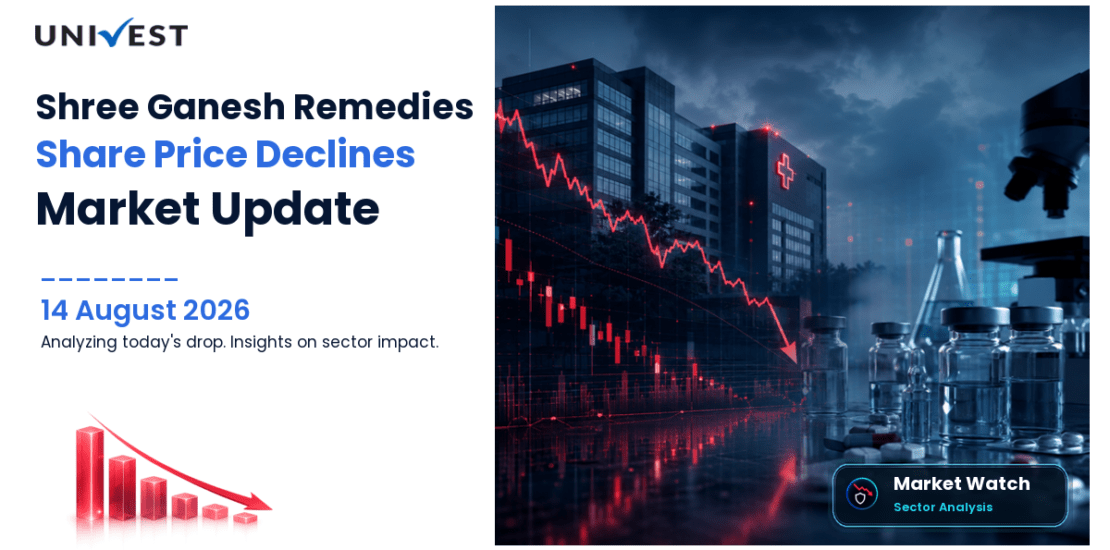 UNIVEST

Shree Ganesh Remedies
Share Price Declines
Market Update

14 August 2026
Analyzing today's drop. Insights on sector impact.

Market Watch
Sector Analysis